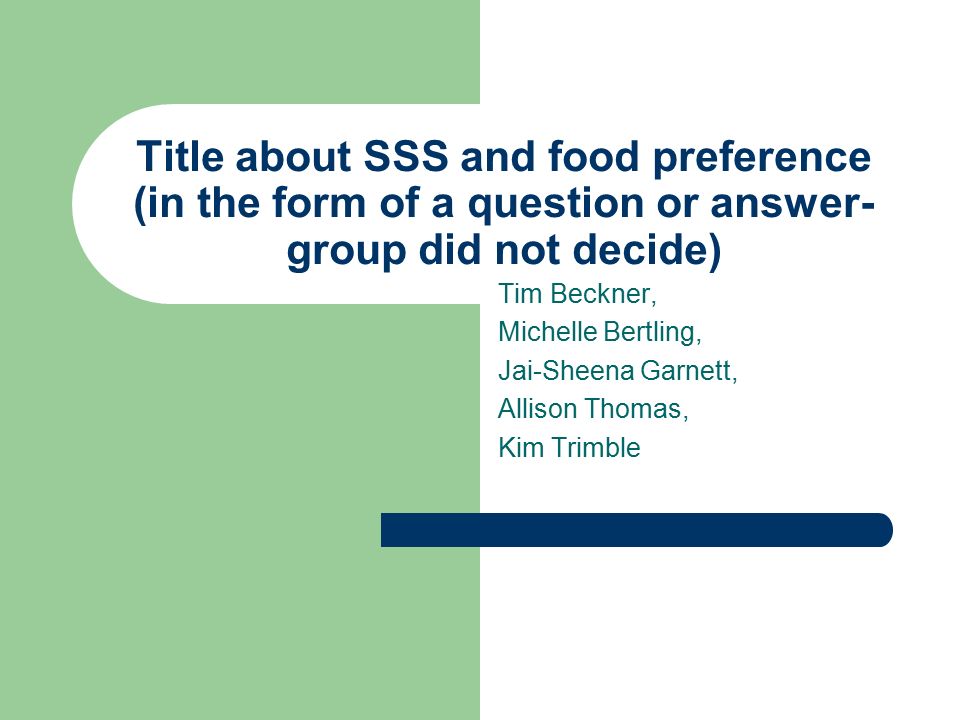 Title about SSS and food preference (in the form of a question or answer-group did not decide)

Tim Beckner,
Michelle Bertling,
Jai-Sheena Garnett,
Allison Thomas,
Kim Trimble